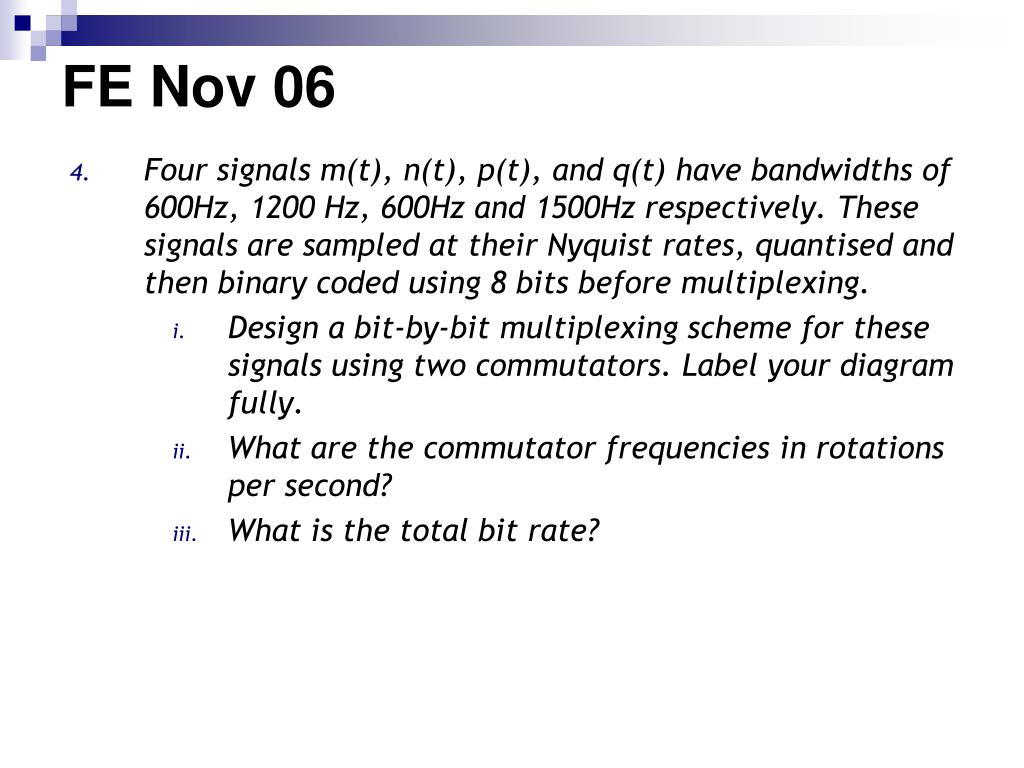 FE Nov 06

4. Four signals m(t), n(t), p(t), and q(t) have bandwidths of 600Hz, 1200 Hz, 600Hz and 1500Hz respectively. These signals are sampled at their Nyquist rates, quantised and then binary coded using 8 bits before multiplexing.

i. Design a bit-by-bit multiplexing scheme for these signals using two commutators. Label your diagram fully.

ii. What are the commutator frequencies in rotations per second?

iii. What is the total bit rate?